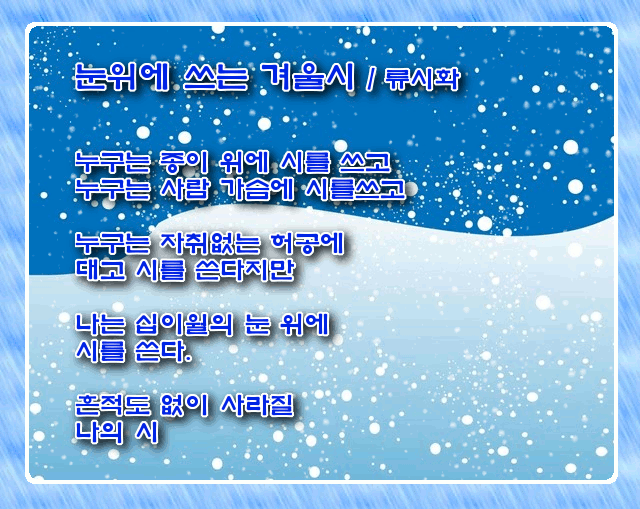 눈위에 쓰는 겨울시 / 류시화

누구는 종이 위에 시를 쓰고
누구는 사람 가슴에 시를쓰고

누구는 자취없는 허공에
대고 시를 쓴다지만

나는 십이월의 눈 위에
시를 쓴다.

흔적도 없이 사라질
나의 시